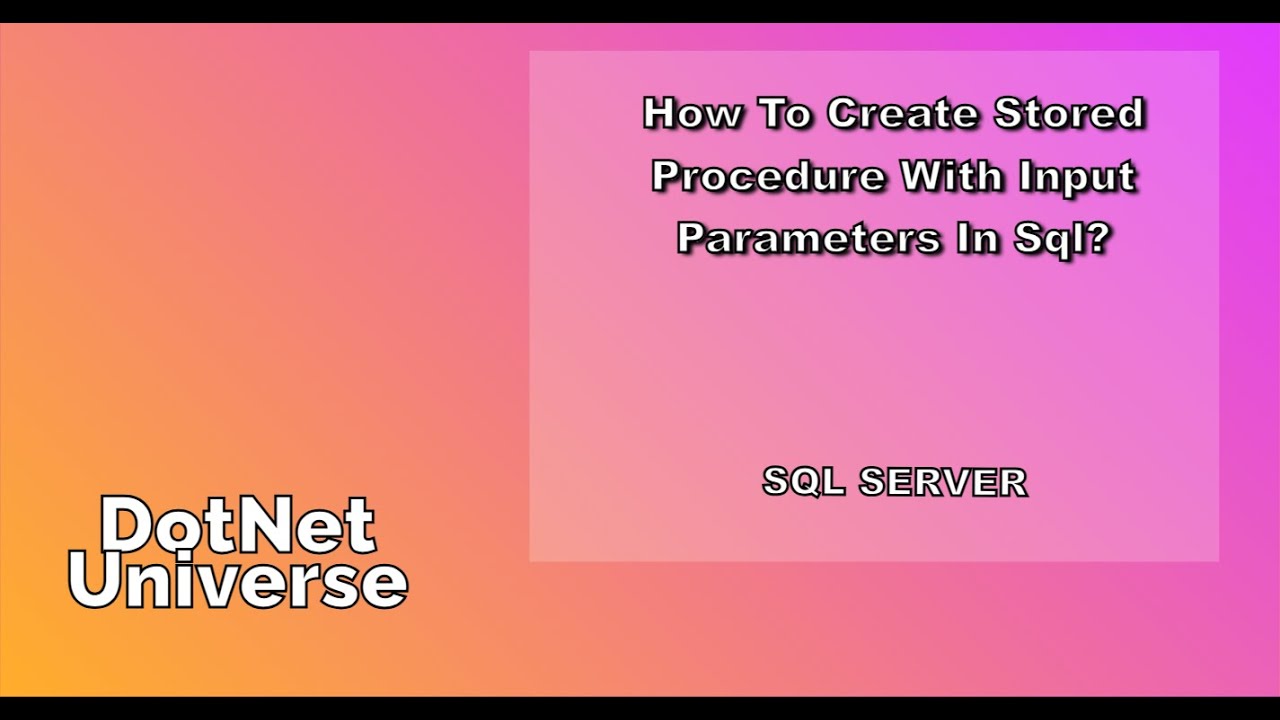 How To Create Stored Procedure With Input Parameters In Sql?

SQL SERVER

DotNet Universe